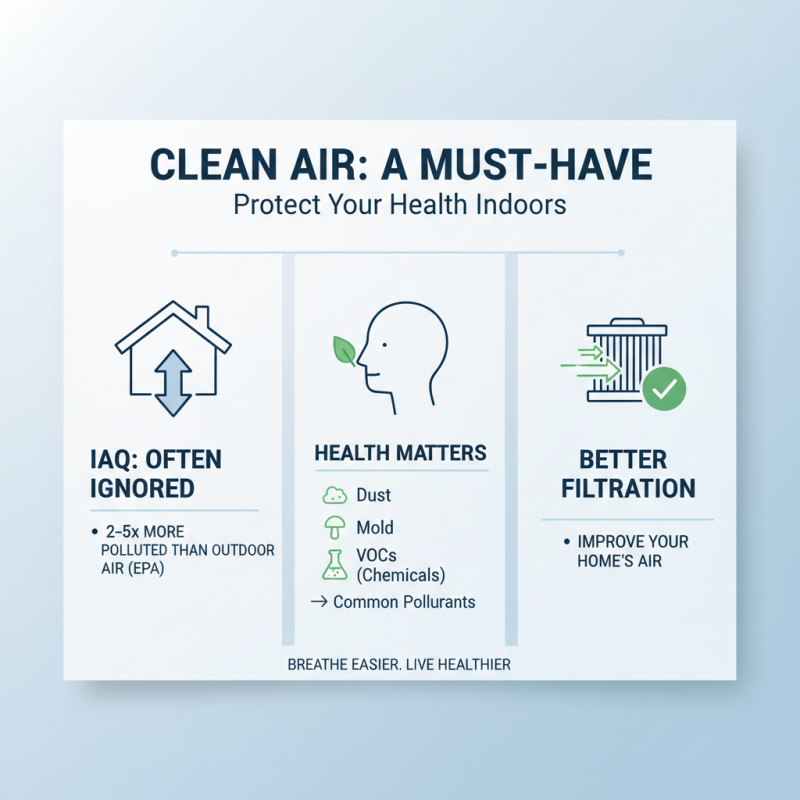 CLEAN AIR: A MUST-HAVE
Protect Your Health Indoors

IAQ: OFTEN IGNORED

• 2–5x MORE POLLUTED THAN OUTDOOR AIR (EPA)

HEALTH MATTERS

Dust
Mold
VOCs (Chemicals)
→ Common Pollurants

BETTER FILTRATION

• IMPROVE YOUR HOME'S AIR

BREATHE EASIER. LIVE HEALTHIER